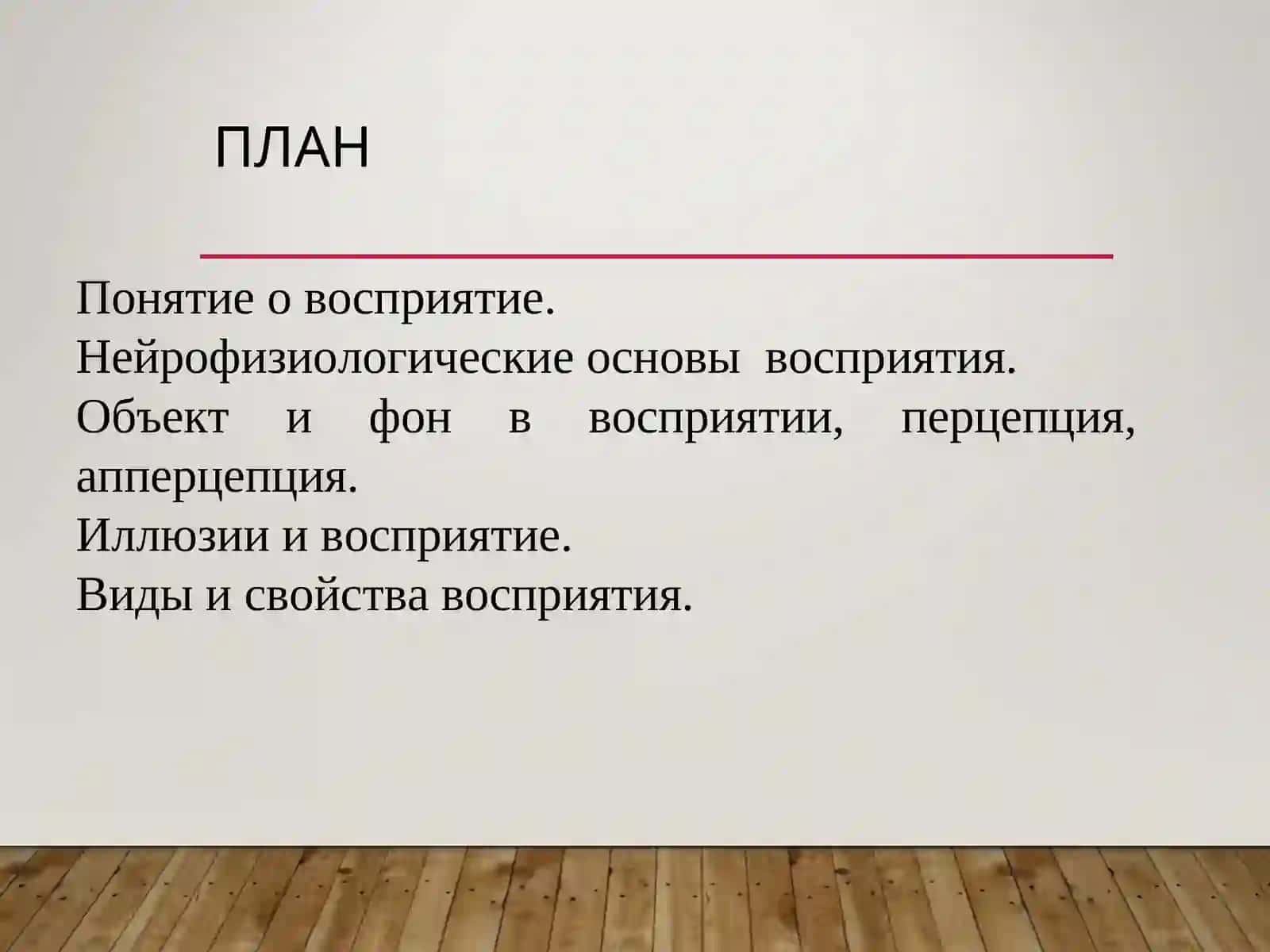 ПЛАН

Понятие о восприятие.
Нейрофизиологические основы восприятия.
Объект и фон в восприятии, перцепция, апперцепция.
Иллюзии и восприятие.
Виды и свойства восприятия.